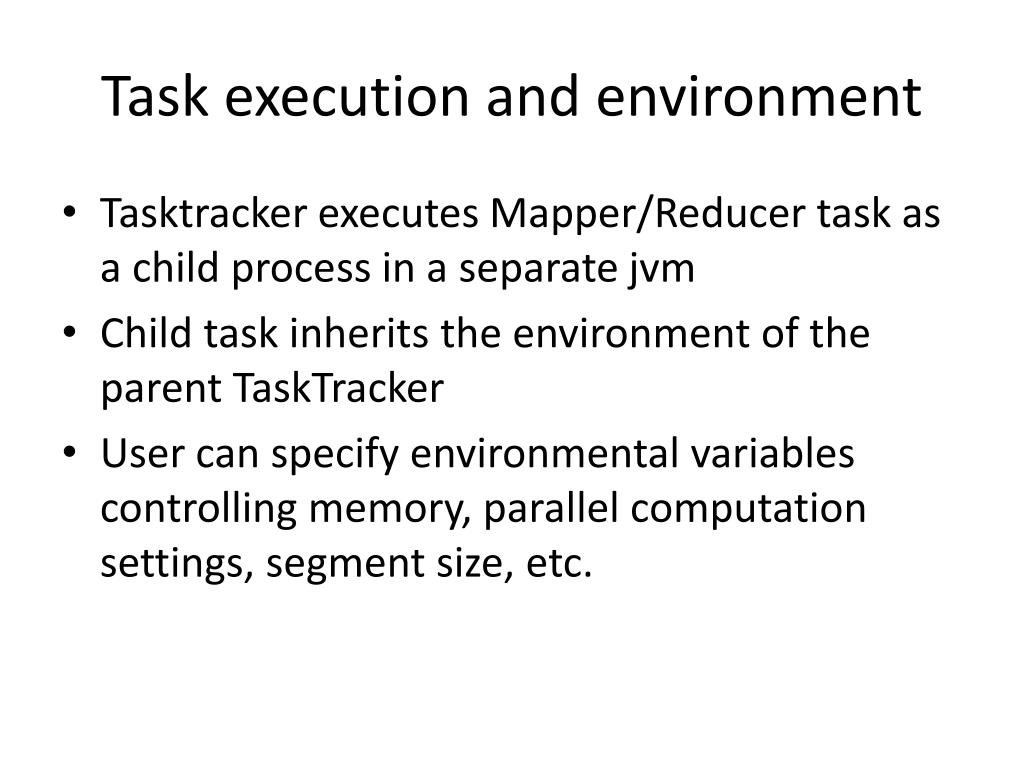 Task execution and environment

• Tasktracker executes Mapper/Reducer task as a child process in a separate jvm
• Child task inherits the environment of the parent TaskTracker
• User can specify environmental variables controlling memory, parallel computation settings, segment size, etc.